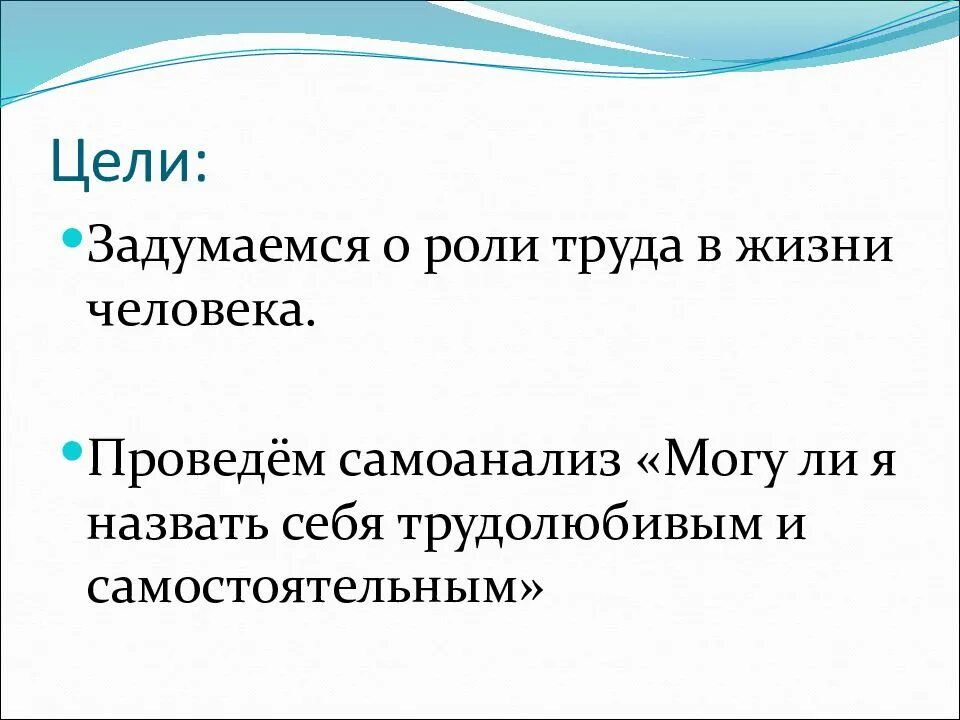 Цели:

• Задумаемся о роли труда в жизни человека.

• Проведём самоанализ «Могу ли я назвать себя трудолюбивым и самостоятельным»